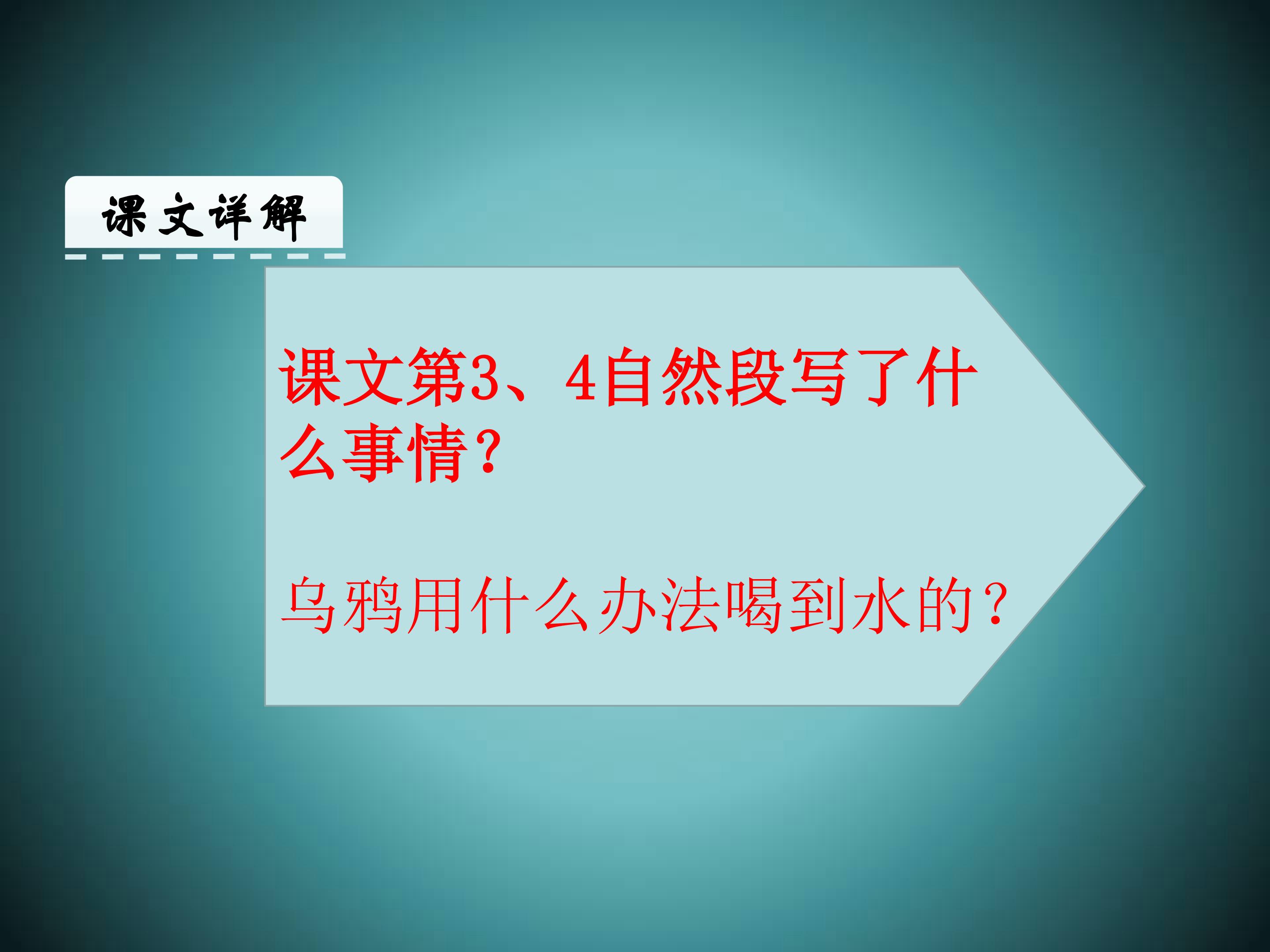 课文详解

课文第3、4自然段写了什么事情？

乌鸦用什么办法喝到水的？